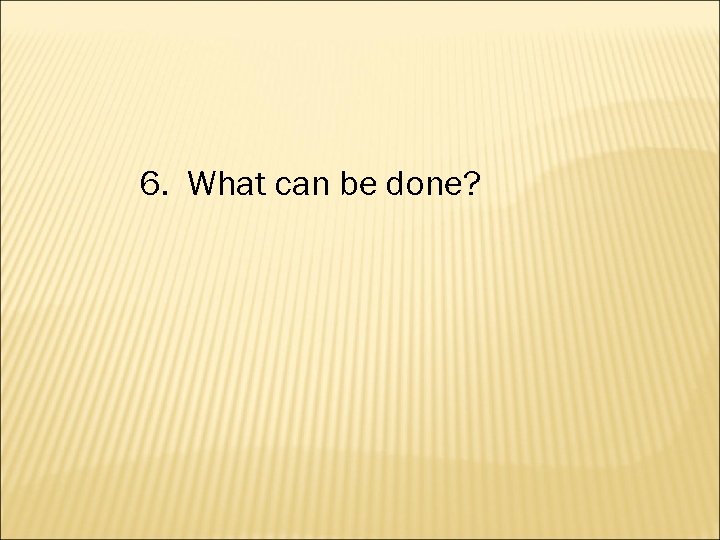 6. What can be done?